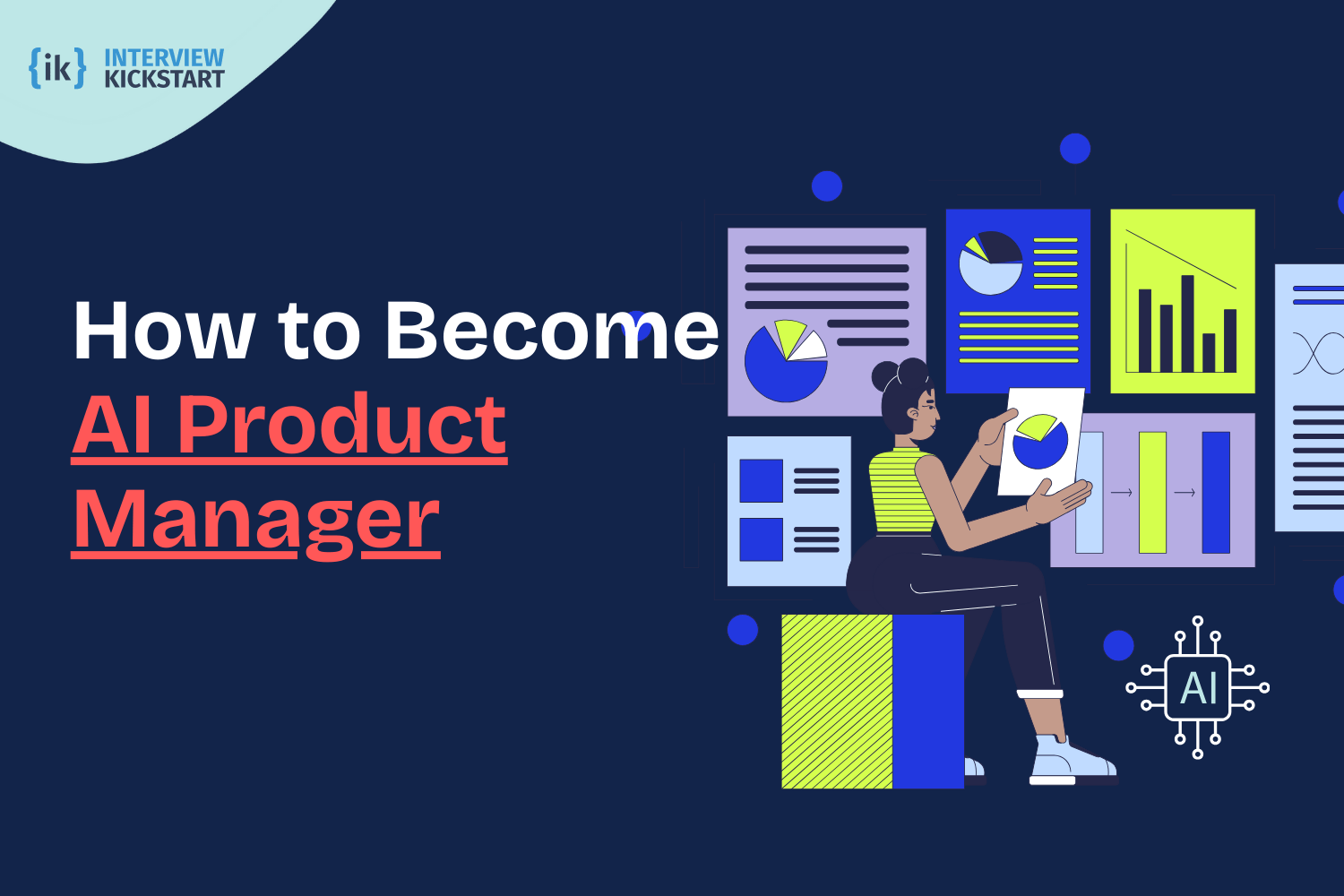 {ik} INTERVIEW KICKSTART

How to Become
AI Product
Manager

AI